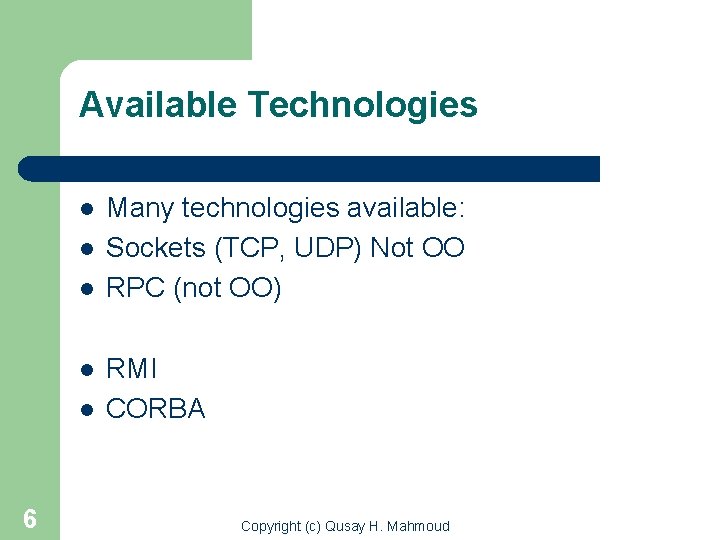 Available Technologies

- Many technologies available:
- Sockets (TCP, UDP) Not OO
- RPC (not OO)

- RMI
- CORBA

6

Copyright (c) Qusay H. Mahmoud